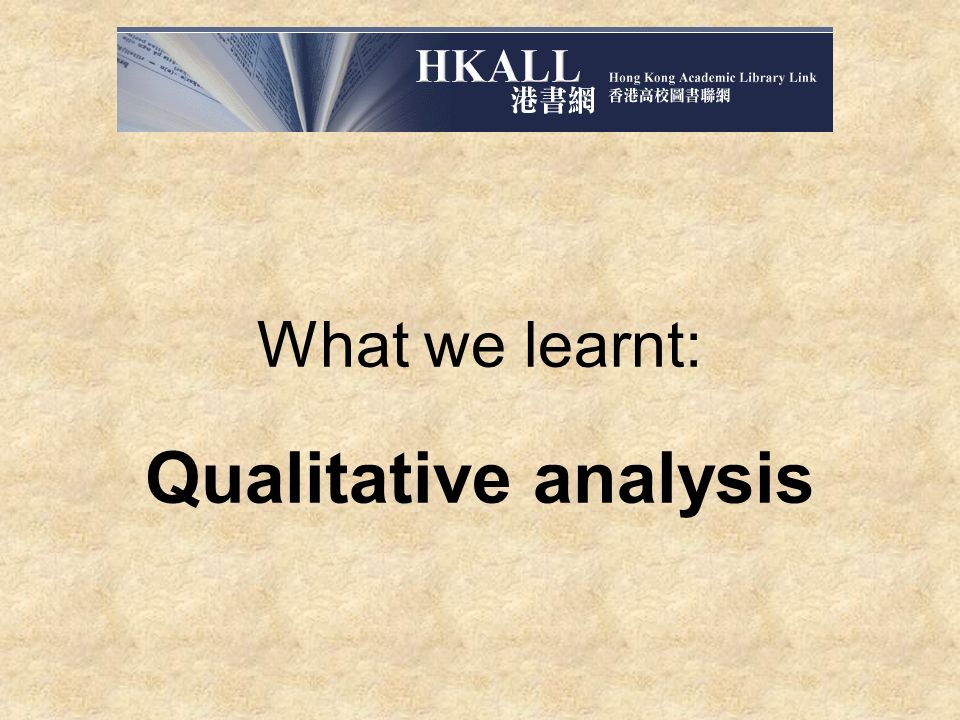 HKALL
港書網
Hong Kong Academic Library Link
香港高校圖書聯網

What we learnt:

Qualitative analysis